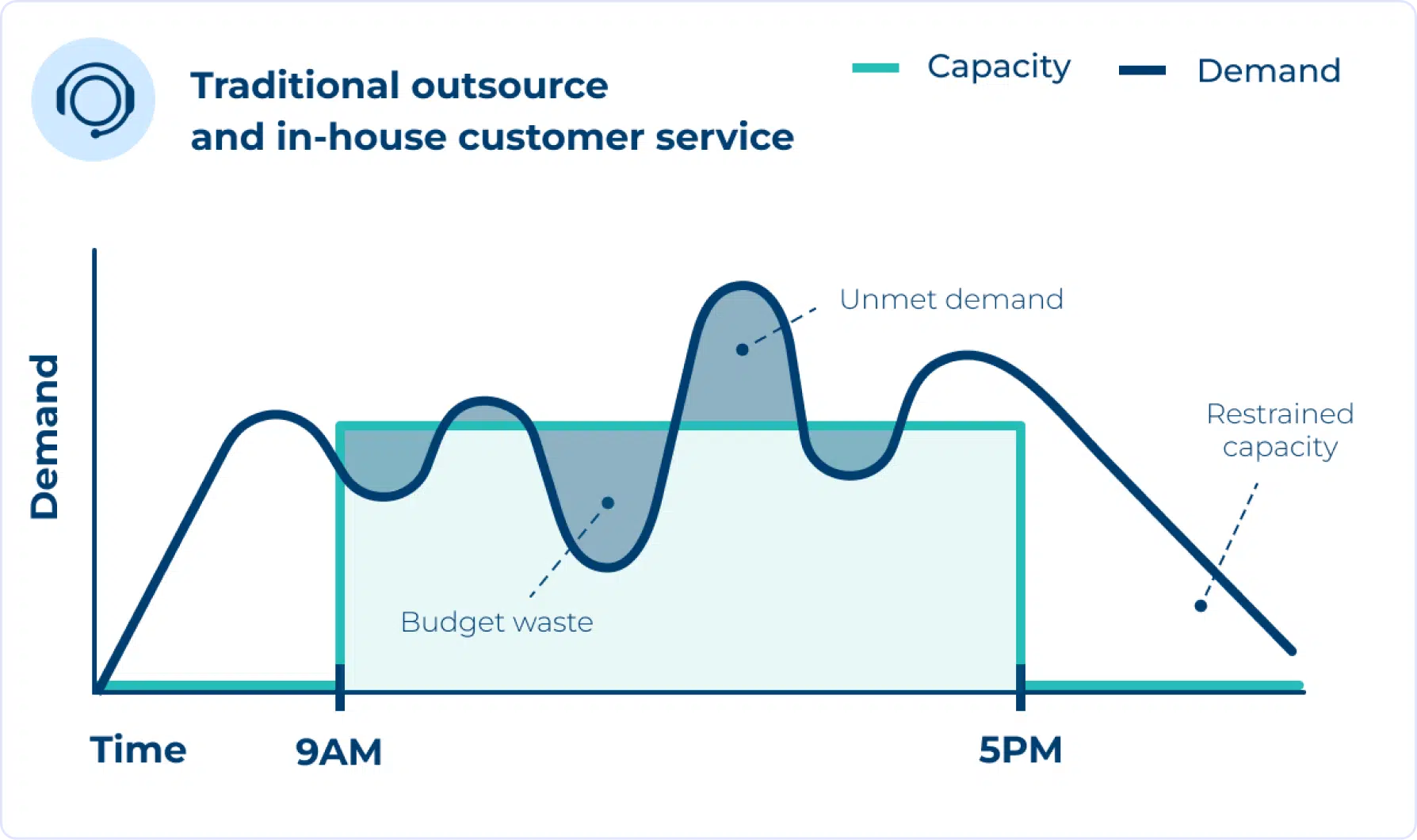 Traditional outsource and in-house customer service

Capacity
Demand

Demand

Unmet demand

Restrained capacity

Budget waste

Time
9AM
5PM